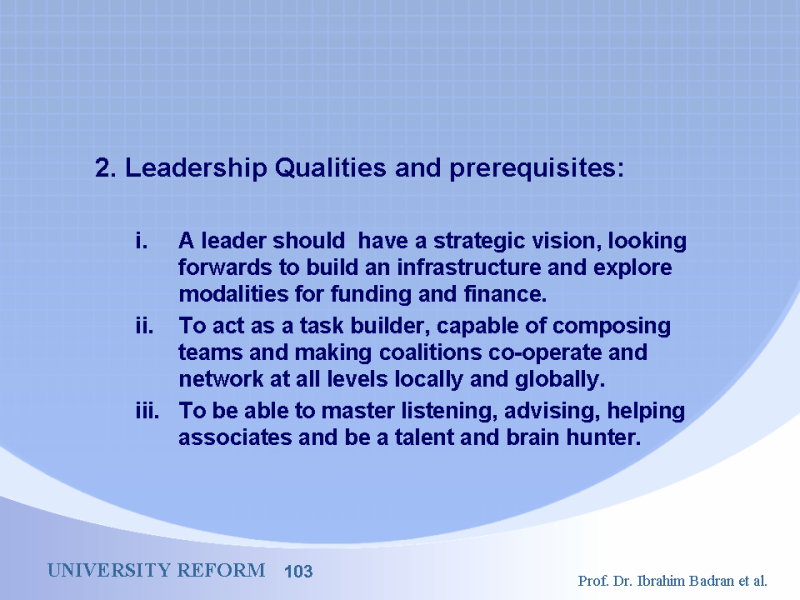 2. Leadership Qualities and prerequisites:

i. A leader should have a strategic vision, looking forwards to build an infrastructure and explore modalities for funding and finance.

ii. To act as a task builder, capable of composing teams and making coalitions co-operate and network at all levels locally and globally.

iii. To be able to master listening, advising, helping associates and be a talent and brain hunter.

UNIVERSITY REFORM 103

Prof. Dr. Ibrahim Badran et al.